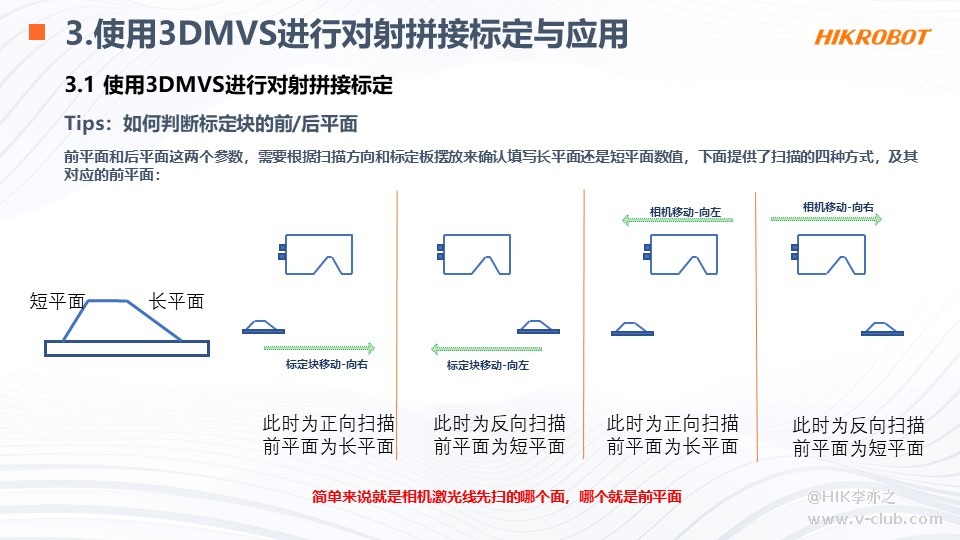 3.使用3DMVS进行对射拼接标定与应用

HIKROBOT

3.1 使用3DMVS进行对射拼接标定

Tips：如何判断标定块的前/后平面

前平面和后平面这两个参数，需要根据扫描方向和标定板摆放来确认填写长平面还是短平面数值，下面提供了扫描的四种方式，及其对应的前平面：

短平面

长平面

标定块移动-向右

此时为正向扫描
前平面为长平面

标定块移动-向左

此时为反向扫描
前平面为短平面

相机移动-向左

此时为正向扫描
前平面为长平面

相机移动-向右

此时为反向扫描
前平面为短平面

简单来说就是相机激光线先扫的哪个面，哪个就是前平面

@HIK李亦之
www.v-club.com